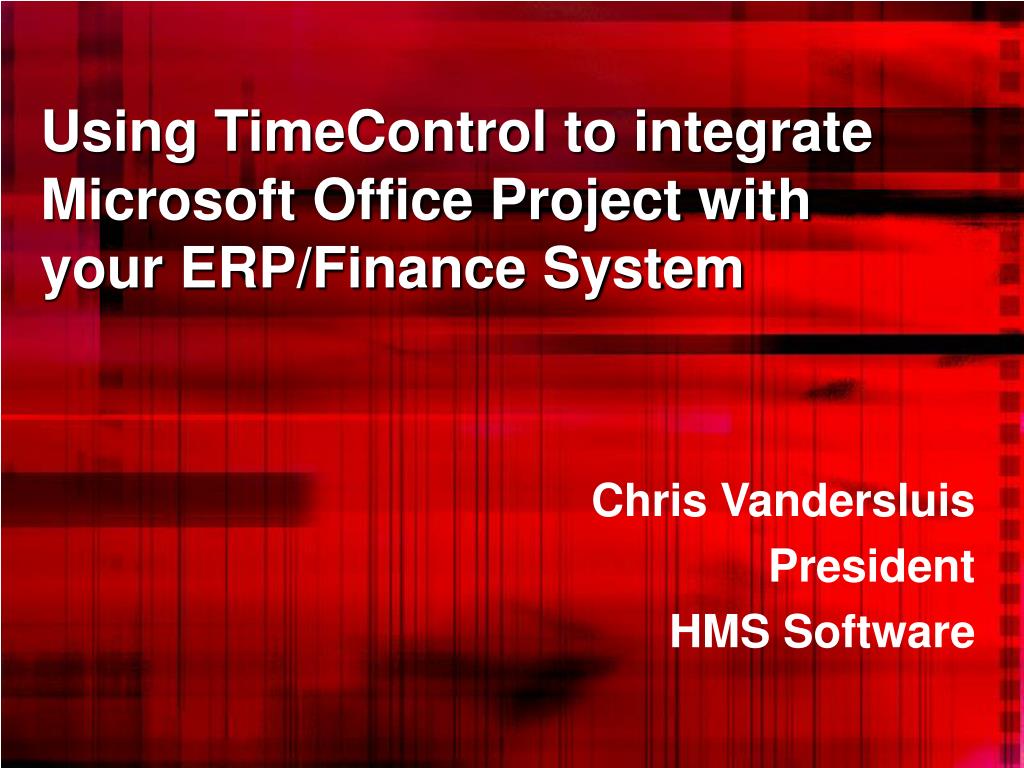 Using TimeControl to integrate Microsoft Office Project with your ERP/Finance System

Chris Vandersluis
President
HMS Software